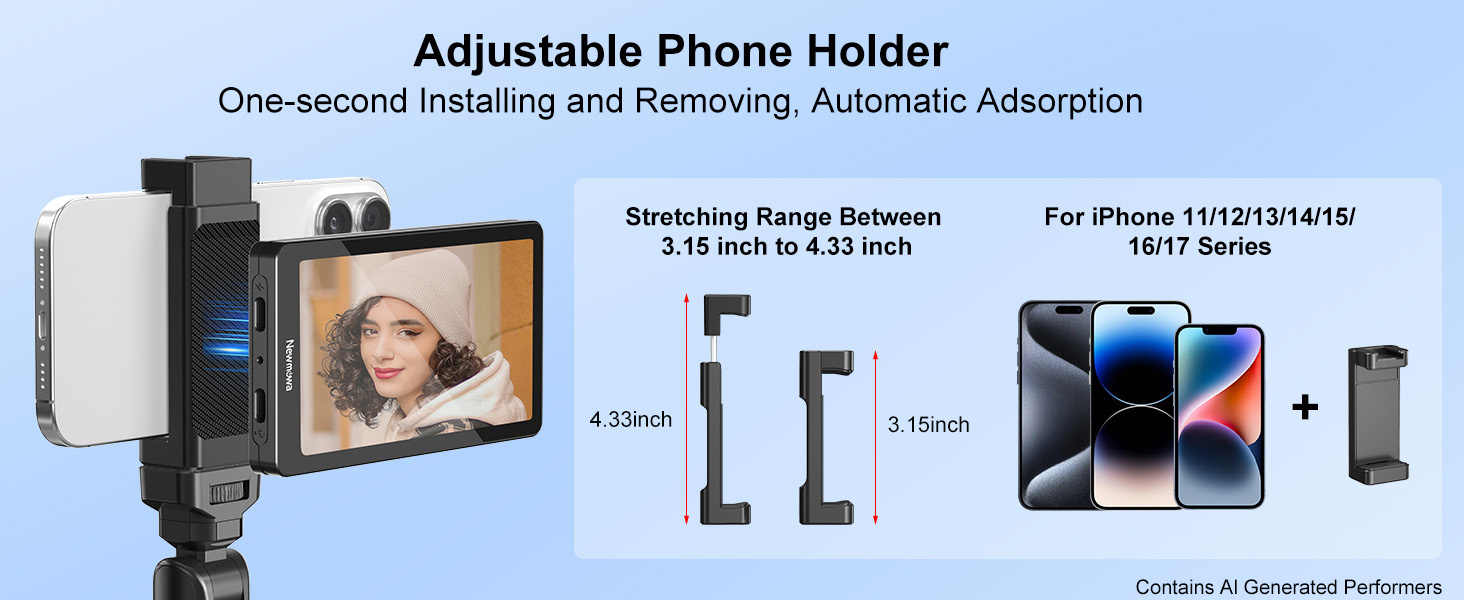 Adjustable Phone Holder

One-second Installing and Removing, Automatic Adsorption

Newmowa

Stretching Range Between 3.15 inch to 4.33 inch

4.33inch

3.15inch

For iPhone 11/12/13/14/15/16/17 Series

+

Contains AI Generated Performers